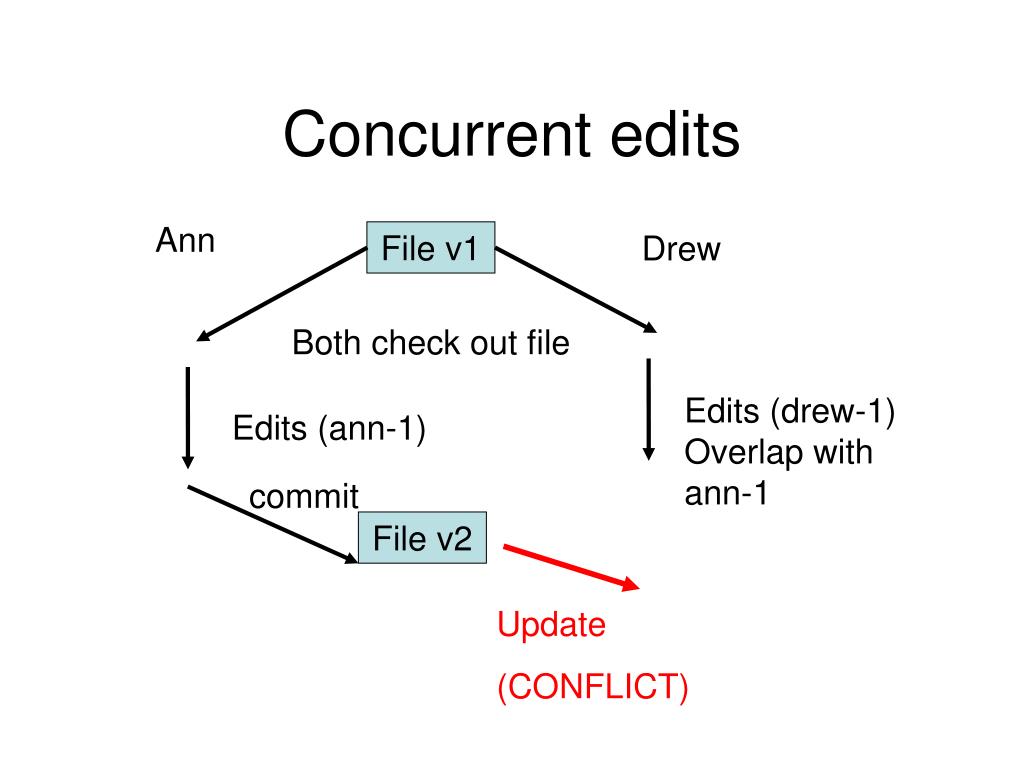 Concurrent edits

Ann

File v1

Drew

Both check out file

Edits (ann-1)

Edits (drew-1)
Overlap with
ann-1

commit

File v2

Update

(CONFLICT)